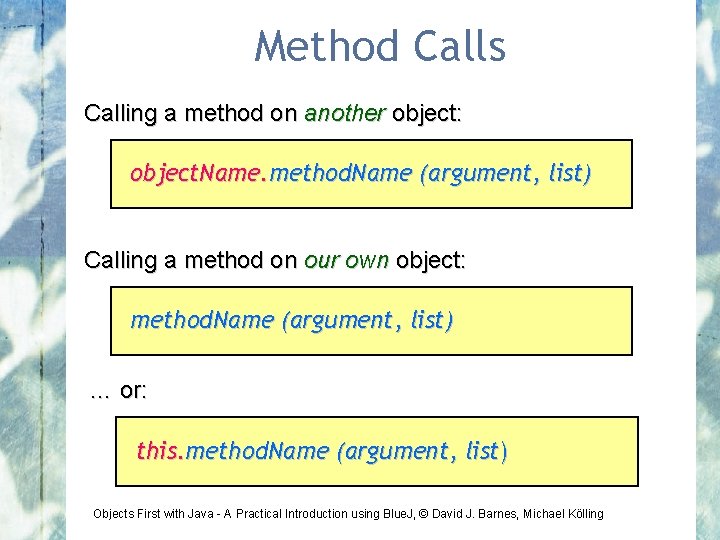 Method Calls

Calling a method on another object:

objectName.methodName (argument, list)

Calling a method on our own object:

methodName (argument, list)

… or:

this.methodName (argument, list)

Objects First with Java - A Practical Introduction using BlueJ, © David J. Barnes, Michael Kölling